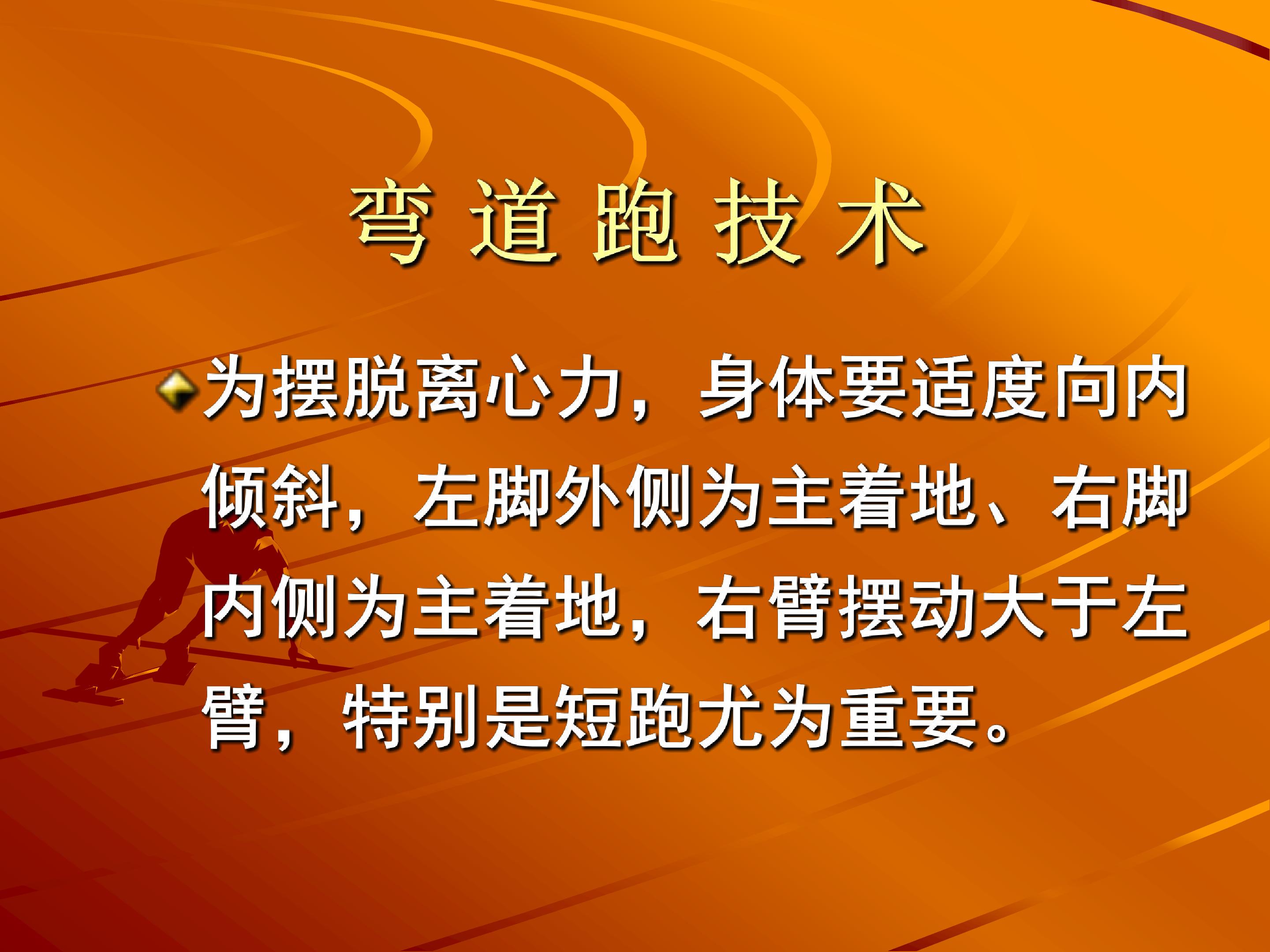 弯 道 跑 技 术

为摆脱离心力，身体要适度向内倾斜，左脚外侧为主着地、右脚内侧为主着地，右臂摆动大于左臂，特别是短跑尤为重要。